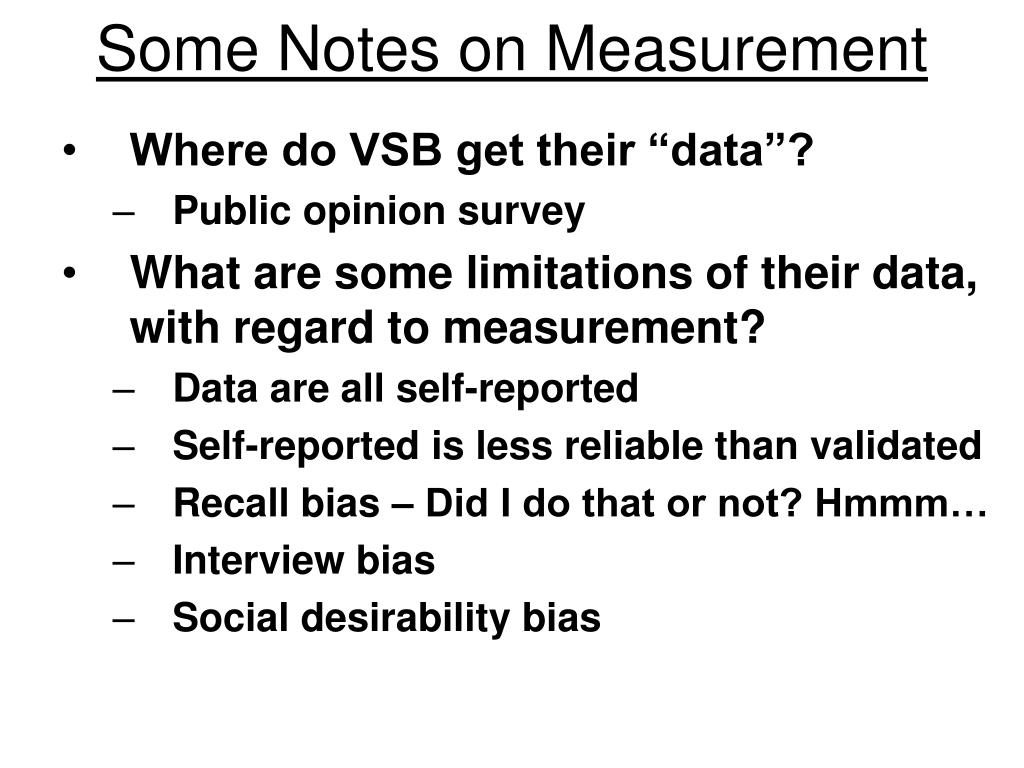 Some Notes on Measurement

• Where do VSB get their “data”?
  – Public opinion survey
• What are some limitations of their data, with regard to measurement?
  – Data are all self-reported
  – Self-reported is less reliable than validated
  – Recall bias – Did I do that or not? Hmmm…
  – Interview bias
  – Social desirability bias